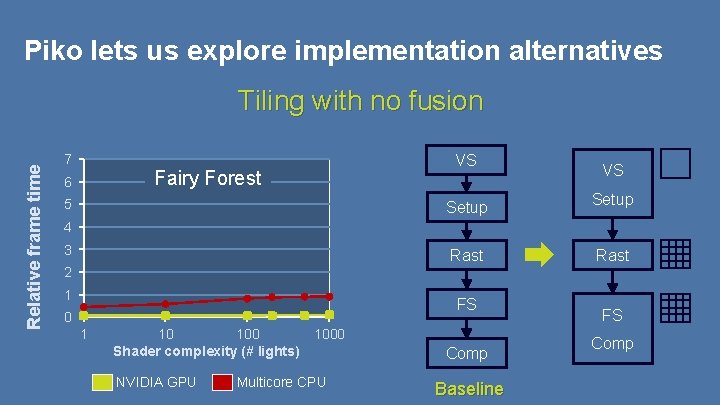 Piko lets us explore implementation alternatives

Tiling with no fusion

Relative frame time

7
6
5
4
3
2
1
0

Fairy Forest

1
10
100
1000

Shader complexity (# lights)

NVIDIA GPU
Multicore CPU

VS
Setup
Rast
FS
Comp

Baseline

VS
Setup
Rast
FS
Comp